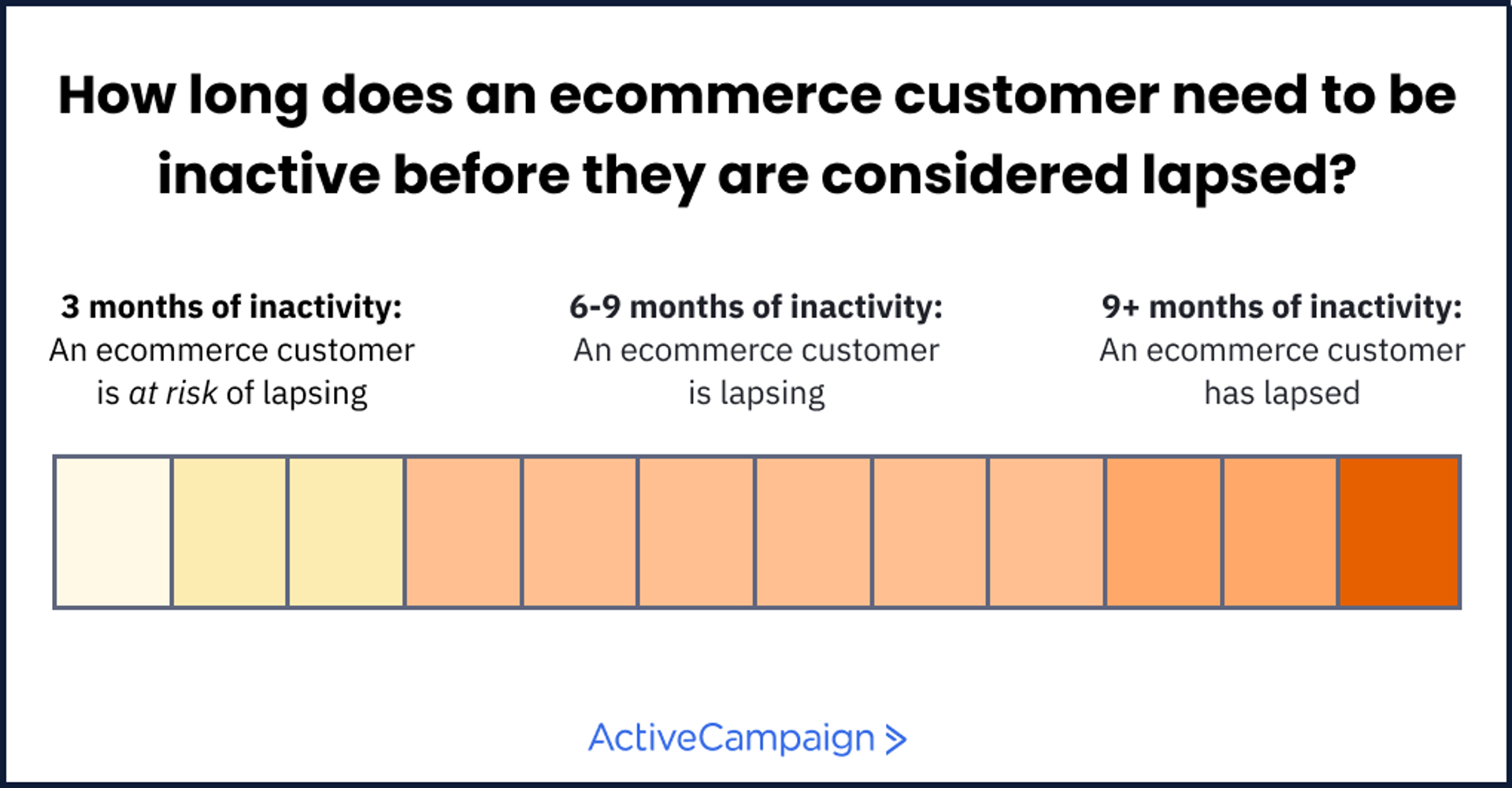 How long does an ecommerce customer need to be inactive before they are considered lapsed?

3 months of inactivity:
An ecommerce customer is at risk of lapsing

6-9 months of inactivity:
An ecommerce customer is lapsing

9+ months of inactivity:
An ecommerce customer has lapsed

ActiveCampaign >